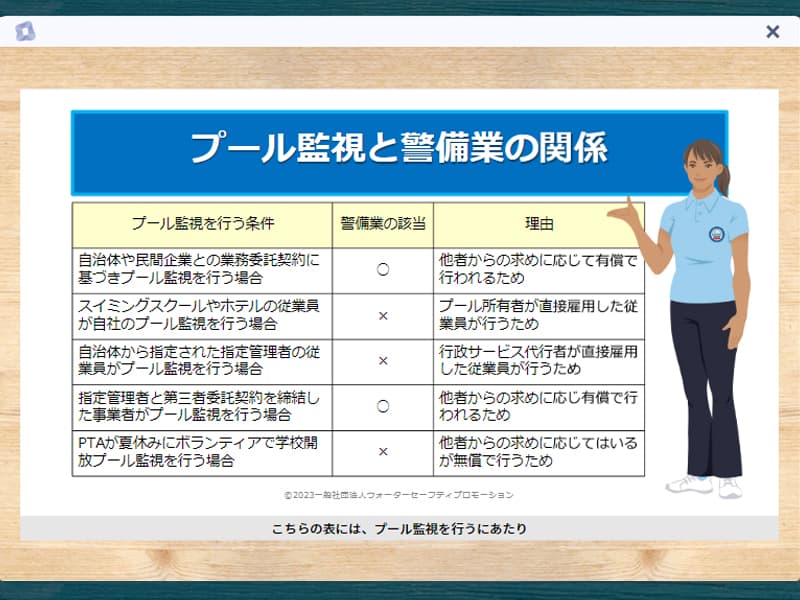 ×

プール監視と警備業の関係

| プール監視を行う条件 | 警備業の該当 | 理由 |
|---|---|---|
| 自治体や民間企業との業務委託契約に基づきプール監視を行う場合 | ○ | 他者からの求めに応じて有償で行われるため |
| スイミングスクールやホテルの従業員が自社のプール監視を行う場合 | × | プール所有者が直接雇用した従業員が行うため |
| 自治体から指定された指定管理者の従業員がプール監視を行う場合 | × | 行政サービス代行者が直接雇用した従業員が行うため |
| 指定管理者と第三者委託契約を締結した事業者がプール監視を行う場合 | ○ | 他者からの求めに応じ有償で行われるため |
| PTAが夏休みにボランティアで学校開放プール監視を行う場合 | × | 他者からの求めに応じてはいるが無償で行うため |

©2023一般社団法人ウォーターセーフティプロモーション

こちらの表には、プール監視を行うにあたり